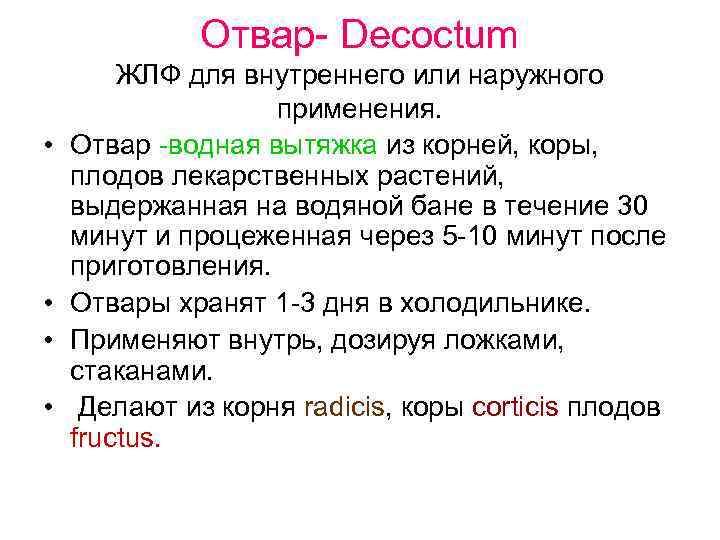 Отвар- Decoctum

ЖЛФ для внутреннего или наружного применения.

• Отвар -водная вытяжка из корней, коры, плодов лекарственных растений, выдержанная на водяной бане в течение 30 минут и процеженная через 5-10 минут после приготовления.
• Отвары хранят 1-3 дня в холодильнике.
• Применяют внутрь, дозируя ложками, стаканами.
• Делают из корня radicis, коры corticis плодов fructus.